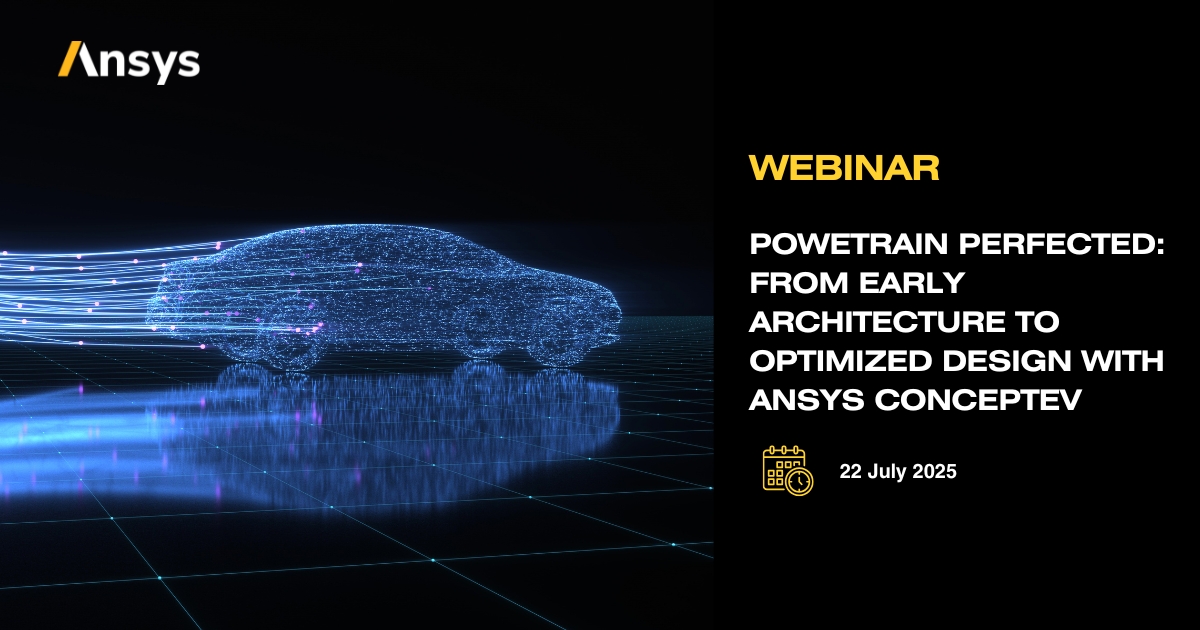 Ansys

WEBINAR

POWETRAIN PERFECTED: FROM EARLY ARCHITECTURE TO OPTIMIZED DESIGN WITH ANSYS CONCEPTEV

22 July 2025